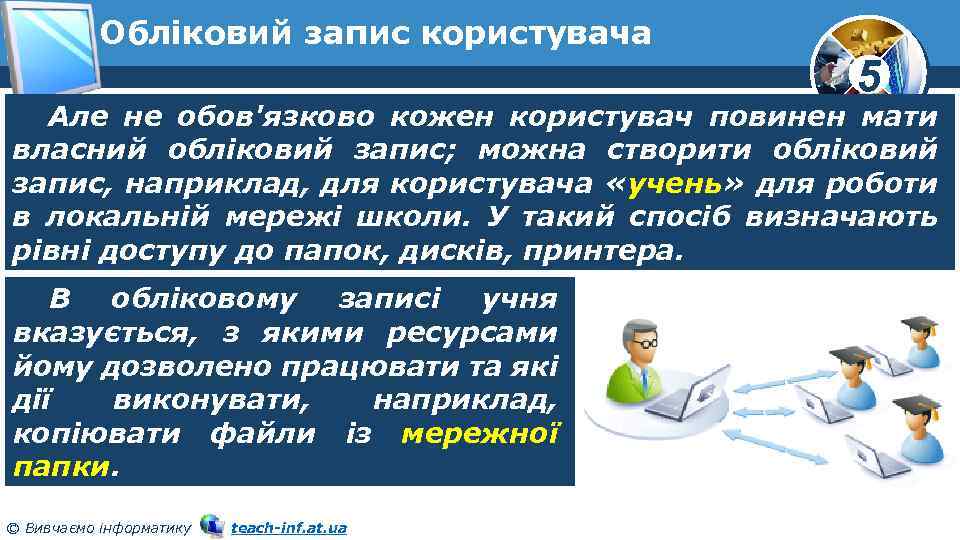 Обліковий запис користувача

5

Але не обов'язково кожен користувач повинен мати власний обліковий запис; можна створити обліковий запис, наприклад, для користувача «учень» для роботи в локальній мережі школи. У такий спосіб визначають рівні доступу до папок, дисків, принтера.

В обліковому записі учня вказується, з якими ресурсами йому дозволено працювати та які дії виконувати, наприклад, копіювати файли із мережної папки.

© Вивчаємо інформатику teach-inf.at.ua